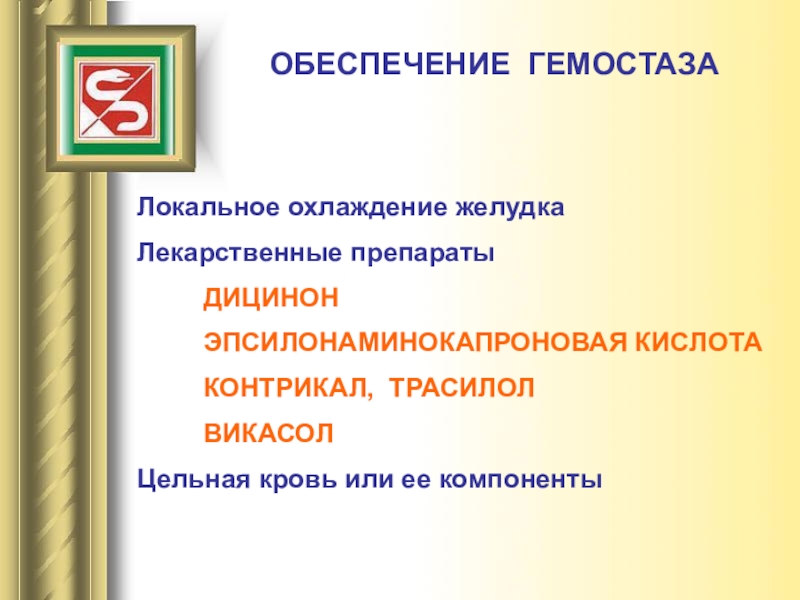 ОБЕСПЕЧЕНИЕ ГЕМОСТАЗА

Локальное охлаждение желудка

Лекарственные препараты

ДИЦИНОН

ЭПСИЛОНАМИНОКАПРОНОВАЯ КИСЛОТА

КОНТРИКАЛ, ТРАСИЛОЛ

ВИКАСОЛ

Цельная кровь или ее компоненты